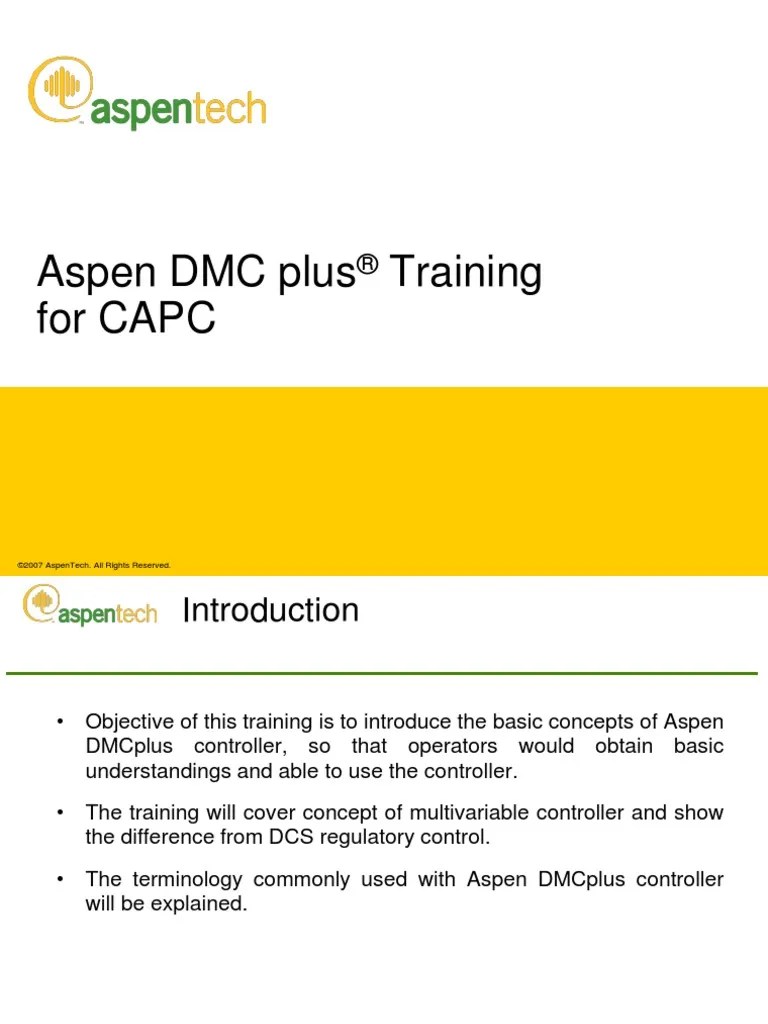 aspentech

Aspen DMC plus® Training for CAPC

©2007 AspenTech. All Rights Reserved.

aspentech Introduction

• Objective of this training is to introduce the basic concepts of Aspen DMCplus controller, so that operators would obtain basic understandings and able to use the controller.

• The training will cover concept of multivariable controller and show the difference from DCS regulatory control.

• The terminology commonly used with Aspen DMCplus controller will be explained.